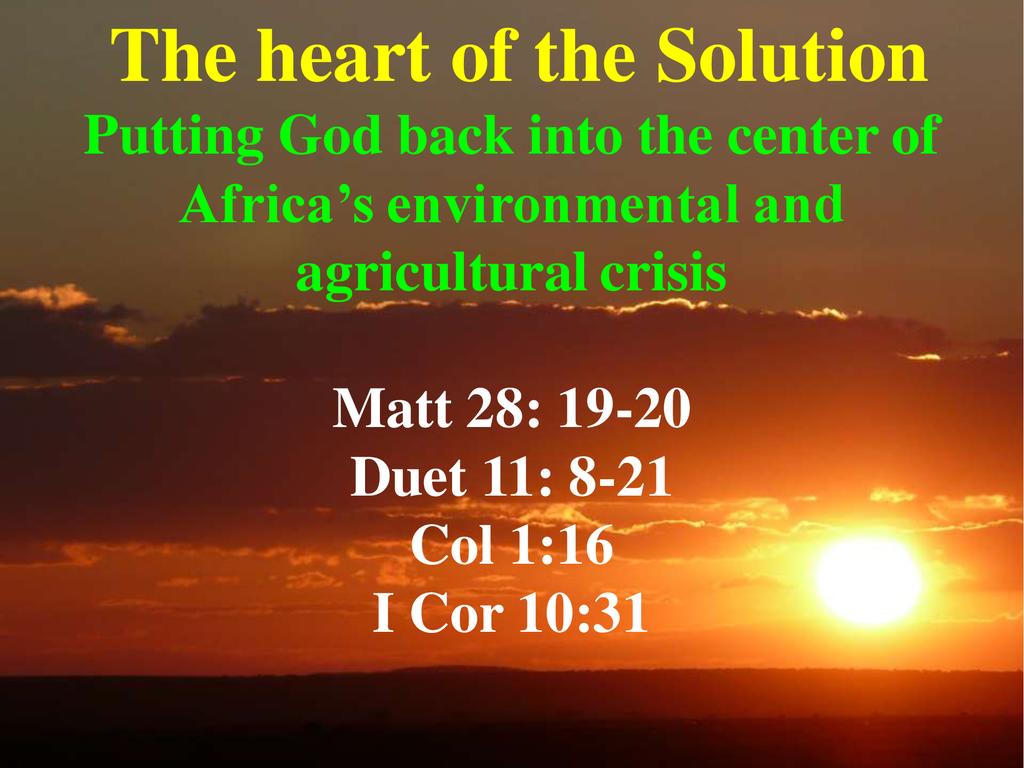 The heart of the Solution

Putting God back into the center of Africa’s environmental and agricultural crisis

Matt 28: 19-20
Duet 11: 8-21
Col 1:16
I Cor 10:31